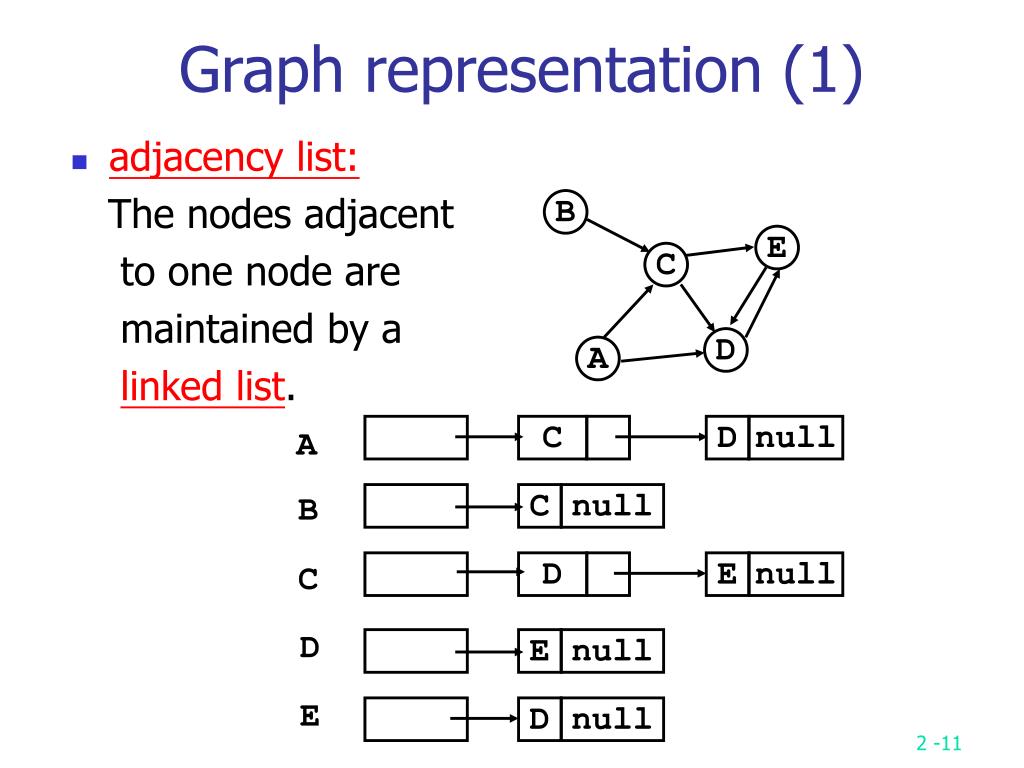 Graph representation (1)

adjacency list:
The nodes adjacent to one node are maintained by a linked list.

B
C
E
A
D

A C D null
B C null
C D E null
D E null
E D null

2 -11